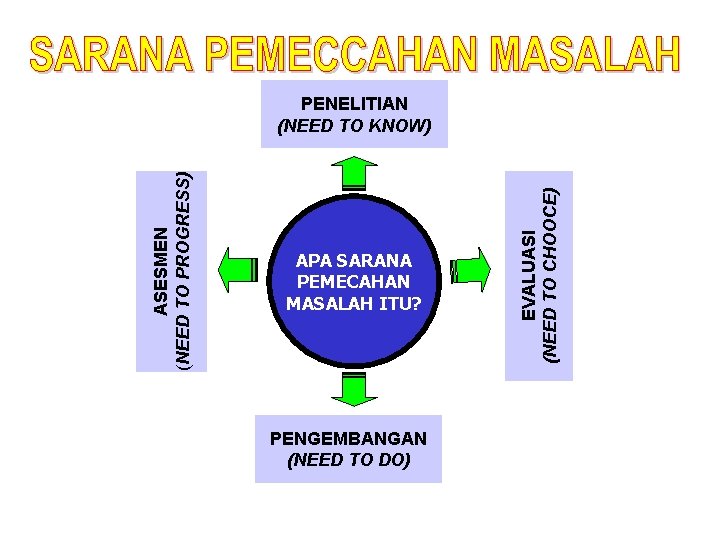 SARANA PEMECCAHAN MASALAH

PENELITIAN
(NEED TO KNOW)

ASESMEN
(NEED TO PROGRESS)

APA SARANA PEMECAHAN MASALAH ITU?

EVALUASI
(NEED TO CHOOCE)

PENGEMBANGAN
(NEED TO DO)